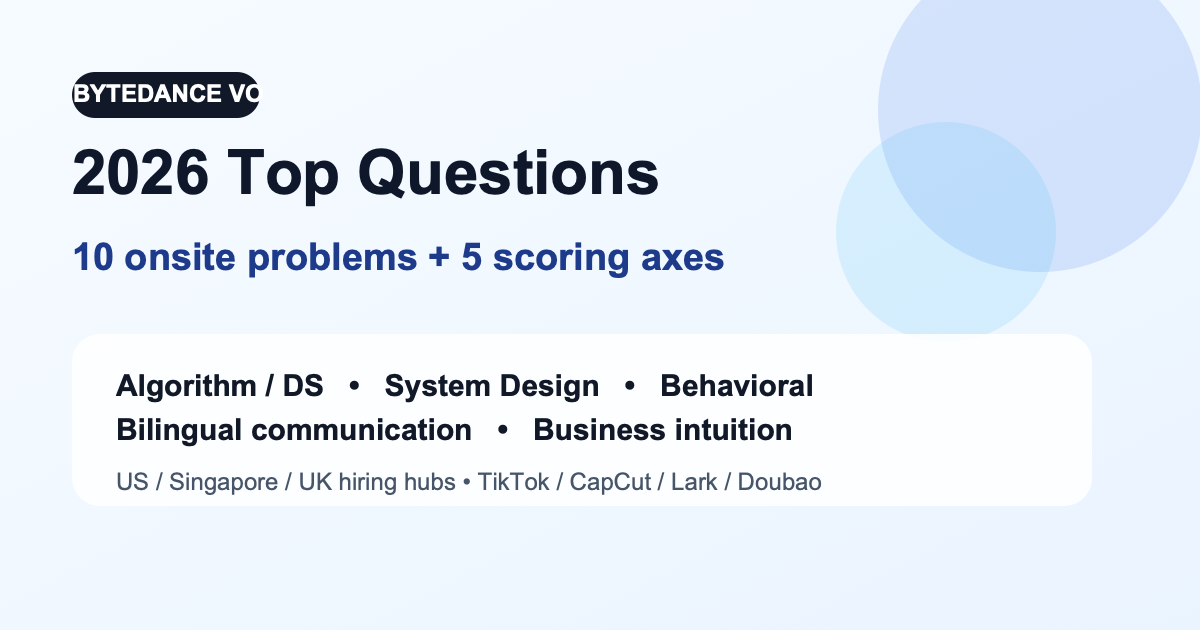 BYTEDANCE VO

2026 Top Questions

10 onsite problems + 5 scoring axes

Algorithm / DS • System Design • Behavioral
Bilingual communication • Business intuition

US / Singapore / UK hiring hubs • TikTok / CapCut / Lark / Doubao